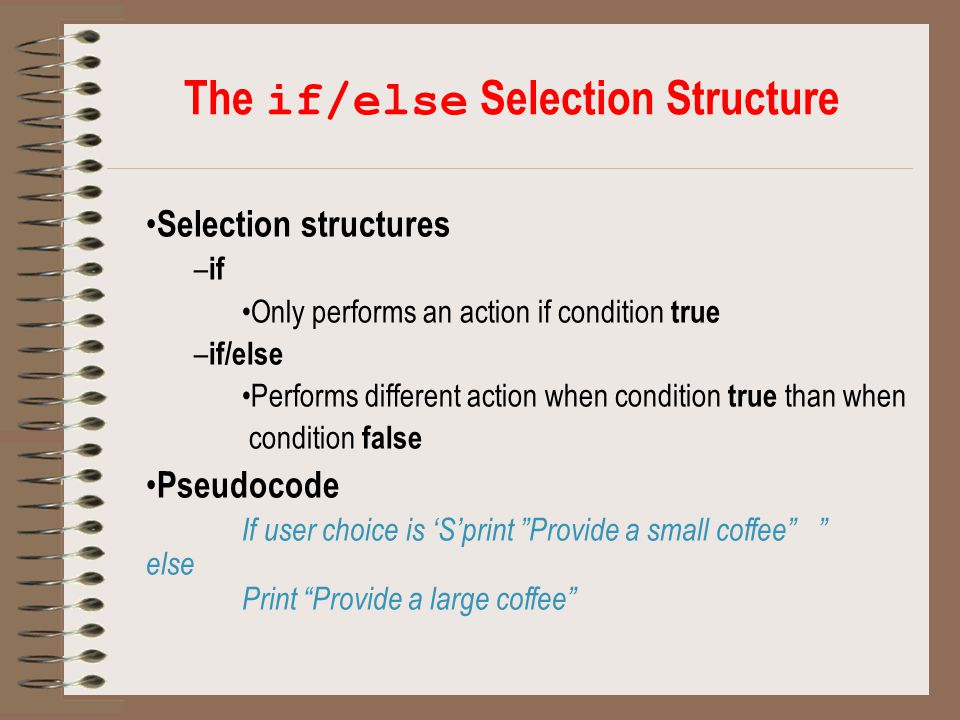 The if/else Selection Structure

•Selection structures

–if

•Only performs an action if condition true

–if/else

•Performs different action when condition true than when condition false

•Pseudocode

If user choice is ‘S’print ”Provide a small coffee” ”

else

Print “Provide a large coffee”